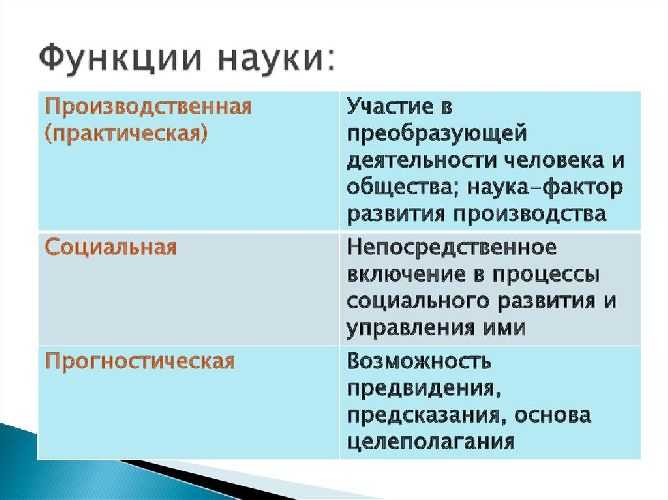 Функции науки:

| Производственная (практическая) | Участие в преобразующей деятельности человека и общества; наука-фактор развития производства |
|---|---|
| Социальная | Непосредственное включение в процессы социального развития и управления ими |
| Прогностическая | Возможность предвидения, предсказания, основа целеполагания |